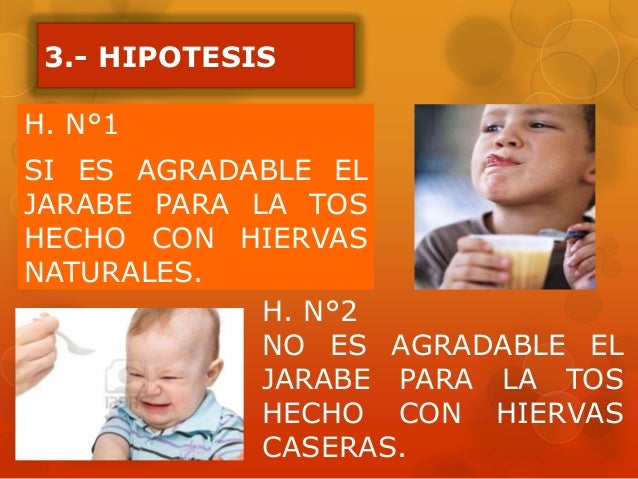 3.- HIPOTESIS

H. N°1

SI ES AGRADABLE EL JARABE PARA LA TOS HECHO CON HIERVAS NATURALES.

H. N°2

NO ES AGRADABLE EL JARABE PARA LA TOS HECHO CON HIERVAS CASERAS.